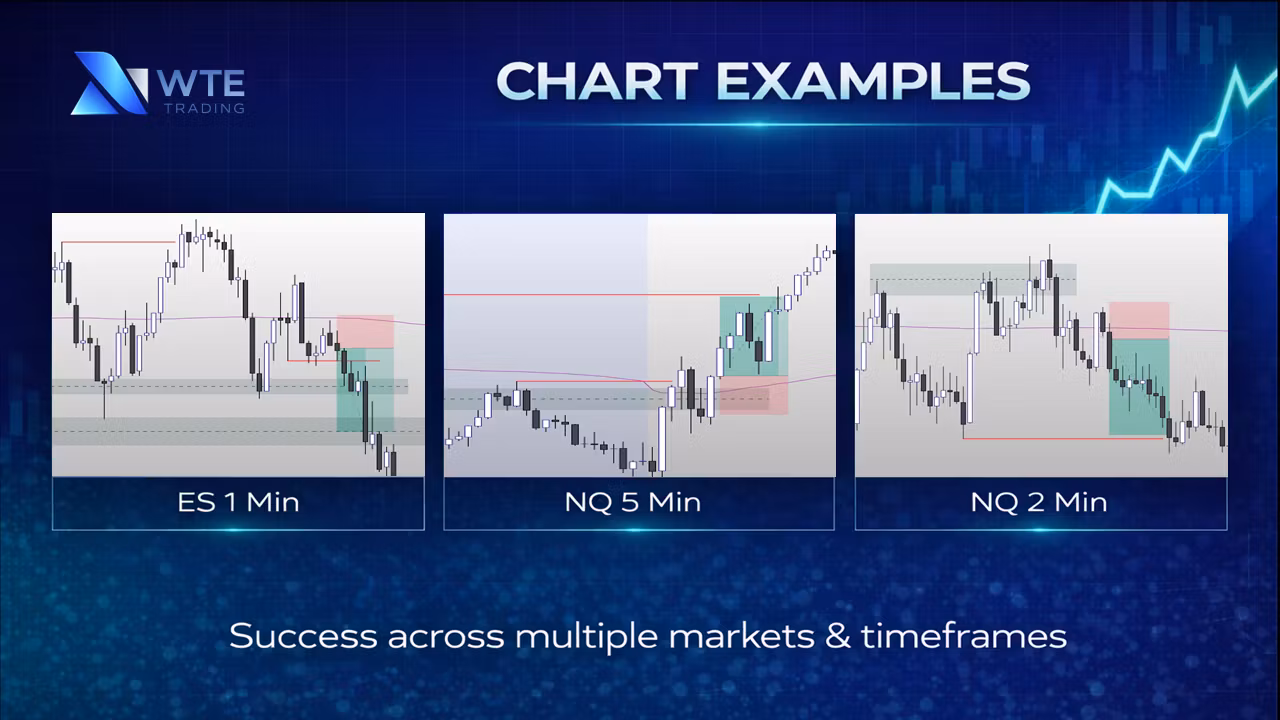 WTE TRADING

CHART EXAMPLES

ES 1 Min

NQ 5 Min

NQ 2 Min

Success across multiple markets & timeframes